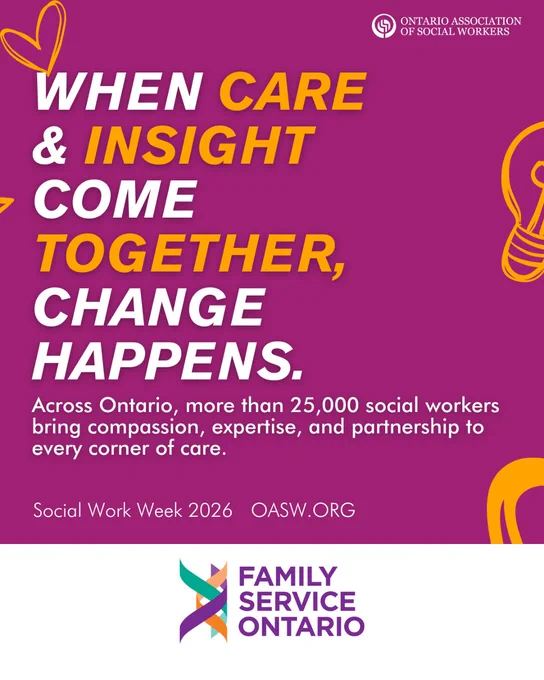 ONTARIO ASSOCIATION OF SOCIAL WORKERS

WHEN CARE & INSIGHT COME TOGETHER, CHANGE HAPPENS.

Across Ontario, more than 25,000 social workers bring compassion, expertise, and partnership to every corner of care.

Social Work Week 2026 OASW.ORG

FAMILY SERVICE ONTARIO